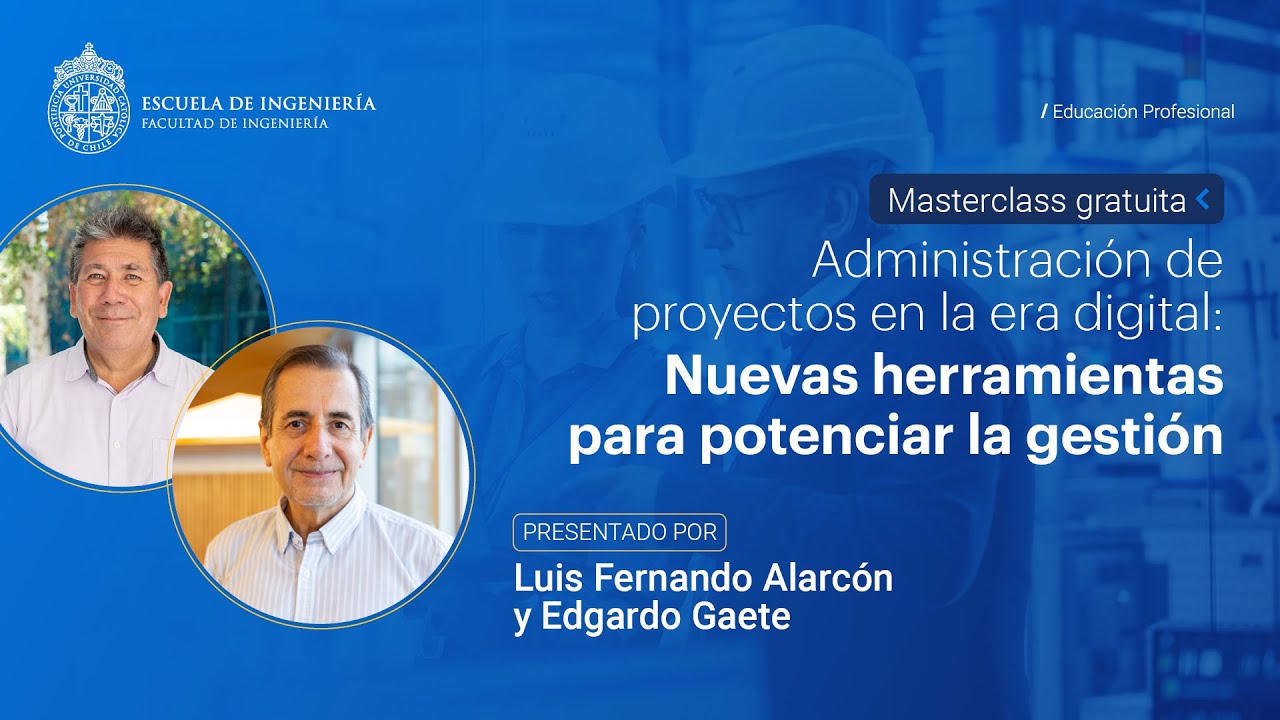 PONTIFICIA UNIVERSIDAD CATÓLICA DE CHILE

ESCUELA DE INGENIERÍA
FACULTAD DE INGENIERÍA

/ Educación Profesional

Masterclass gratuita

Administración de proyectos en la era digital: Nuevas herramientas para potenciar la gestión

PRESENTADO POR

Luis Fernando Alarcón y Edgardo Gaete